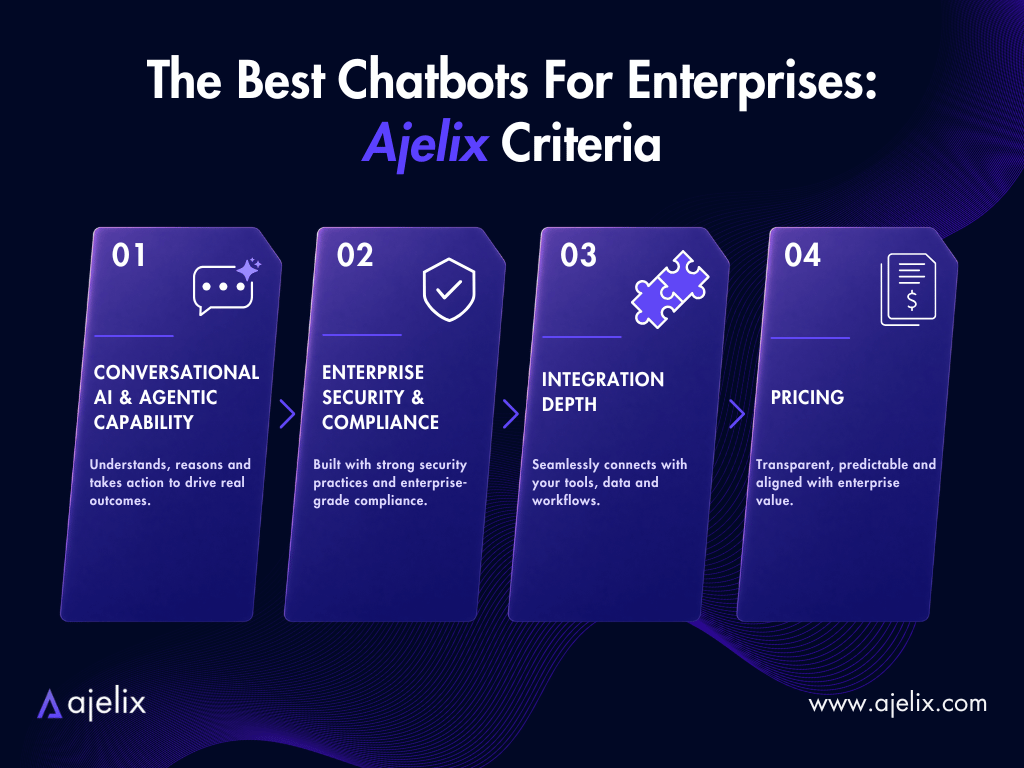 The Best Chatbots For Enterprises:
Ajelix Criteria

01

CONVERSATIONAL AI & AGENTIC CAPABILITY

Understands, reasons and takes action to drive real outcomes.

02

ENTERPRISE SECURITY & COMPLIANCE

Built with strong security practices and enterprise-grade compliance.

03

INTEGRATION DEPTH

Seamlessly connects with your tools, data and workflows.

04

$

PRICING

Transparent, predictable and aligned with enterprise value.

ajelix

www.ajelix.com